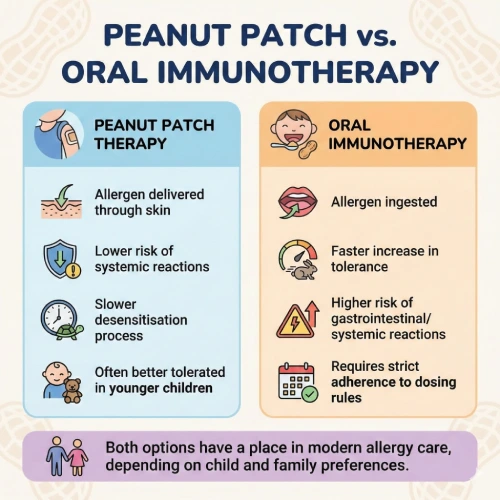 PEANUT PATCH vs. ORAL IMMUNOTHERAPY

PEANUT PATCH THERAPY

Allergen delivered through skin

Lower risk of systemic reactions

Slower desensitisation process

Often better tolerated in younger children

ORAL IMMUNOTHERAPY

Allergen ingested

Faster increase in tolerance

Higher risk of gastrointestinal/ systemic reactions

Requires strict adherence to dosing rules

Both options have a place in modern allergy care, depending on child and family preferences.